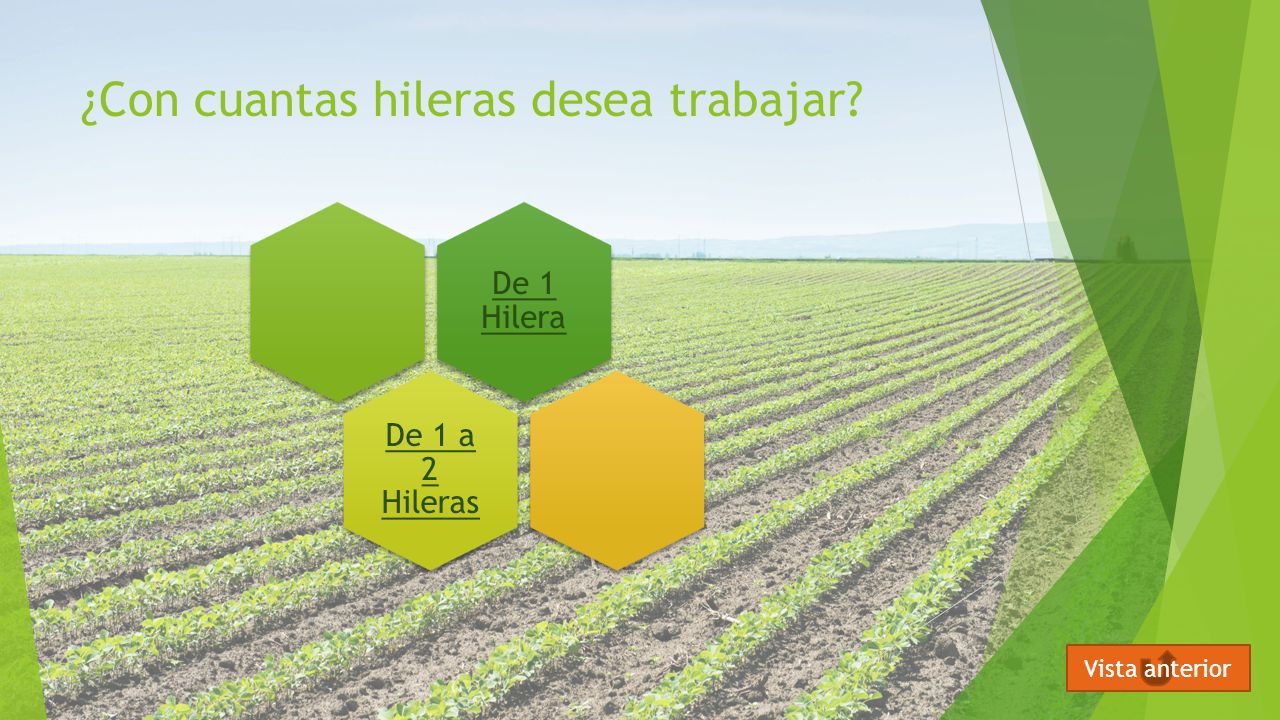 ¿Con cuantas hileras desea trabajar?

De 1 Hilera

De 1 a 2 Hileras

Vista anterior